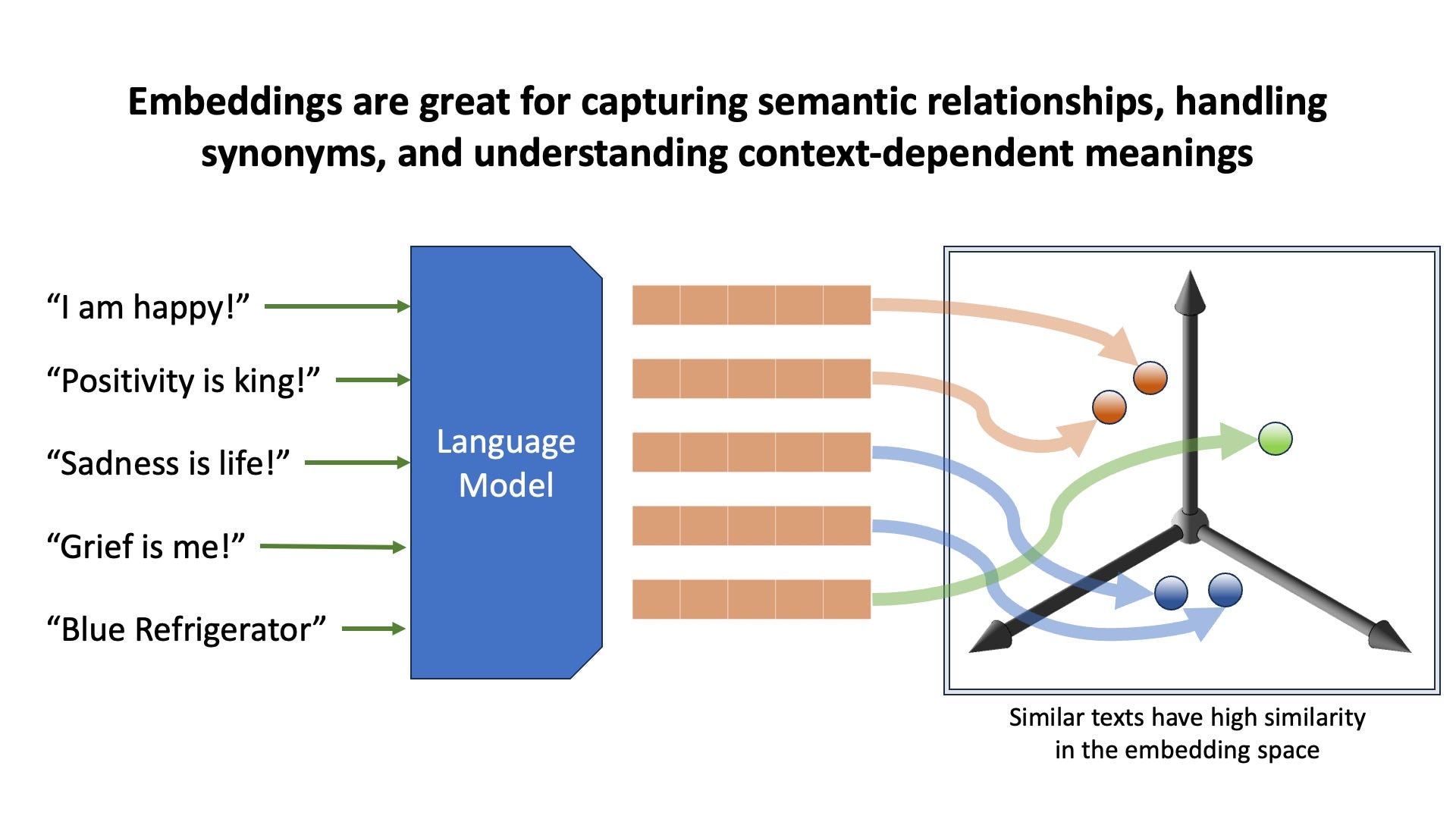 Embeddings are great for capturing semantic relationships, handling synonyms, and understanding context-dependent meanings

“I am happy!”

“Positivity is king!”

“Sadness is life!”

“Grief is me!”

“Blue Refrigerator”

Language Model

Similar texts have high similarity in the embedding space